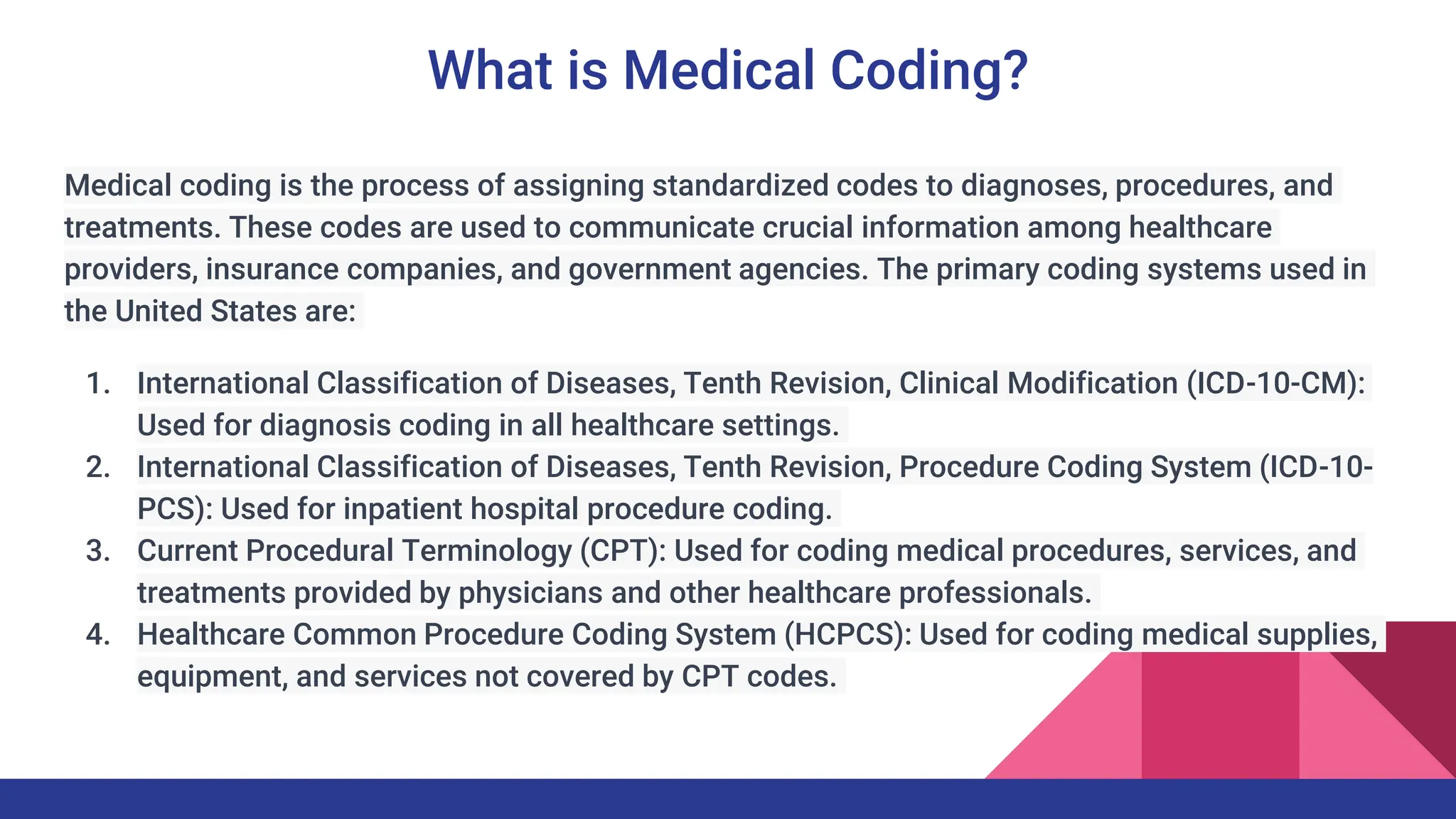 What is Medical Coding?

Medical coding is the process of assigning standardized codes to diagnoses, procedures, and treatments. These codes are used to communicate crucial information among healthcare providers, insurance companies, and government agencies. The primary coding systems used in the United States are:

1. International Classification of Diseases, Tenth Revision, Clinical Modification (ICD-10-CM): Used for diagnosis coding in all healthcare settings.
2. International Classification of Diseases, Tenth Revision, Procedure Coding System (ICD-10-PCS): Used for inpatient hospital procedure coding.
3. Current Procedural Terminology (CPT): Used for coding medical procedures, services, and treatments provided by physicians and other healthcare professionals.
4. Healthcare Common Procedure Coding System (HCPCS): Used for coding medical supplies, equipment, and services not covered by CPT codes.